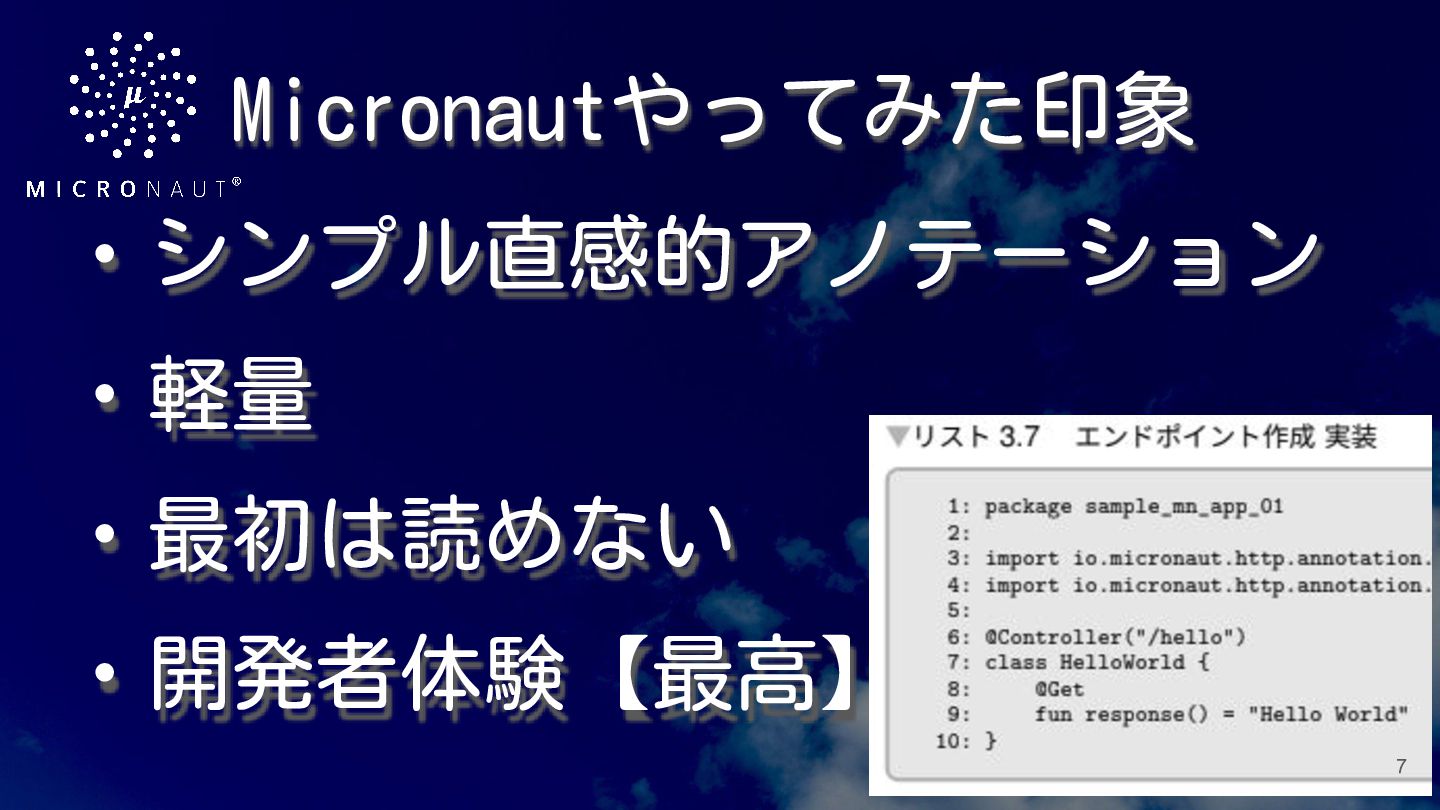 μ
MICRONAUT®

Micronautやってみた印象

・シンプル直感的アノテーション

・軽量

・最初は読めない

・開発者体験【最高】

▼リスト 3.7　エンドポイント作成 実装

1: package sample_mn_app_01
2:
3: import io.micronaut.http.annotation.
4: import io.micronaut.http.annotation.
5:
6: @Controller("/hello")
7: class HelloWorld {
8:     @Get
9:     fun response() = "Hello World"
10: }

7